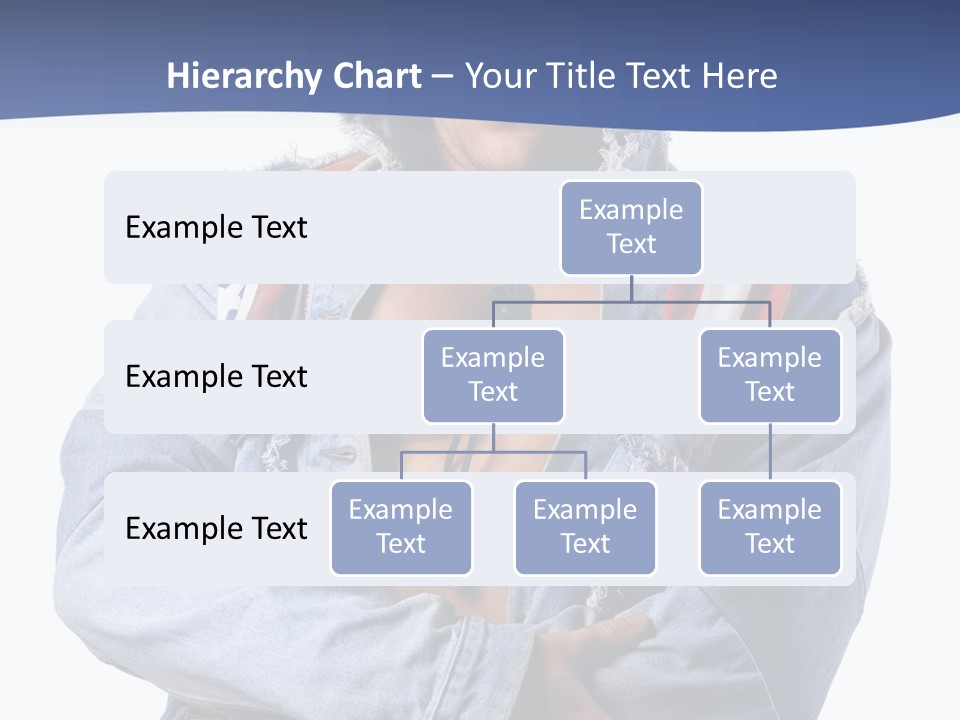 Hierarchy Chart – Your Title Text Here

Example Text

Example Text

Example Text

Example Text

Example Text

Example Text

Example Text

Example Text

Example Text